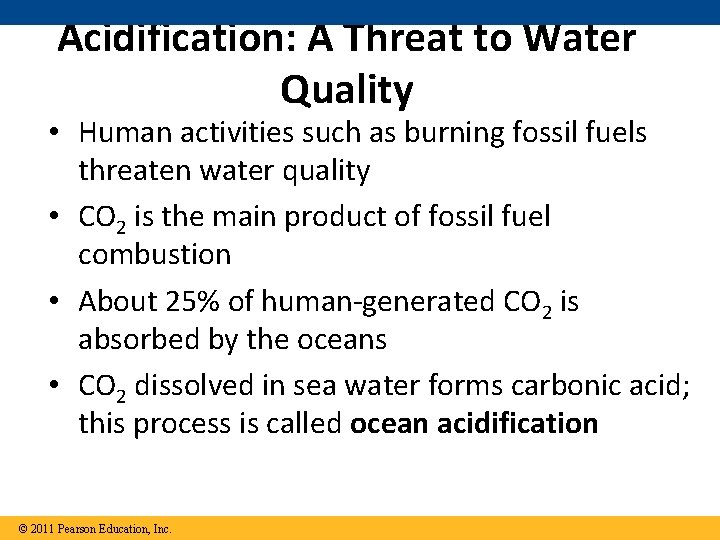 Acidification: A Threat to Water Quality

• Human activities such as burning fossil fuels threaten water quality

• $CO_2$ is the main product of fossil fuel combustion

• About 25% of human-generated $CO_2$ is absorbed by the oceans

• $CO_2$ dissolved in sea water forms carbonic acid; this process is called **ocean acidification**

© 2011 Pearson Education, Inc.